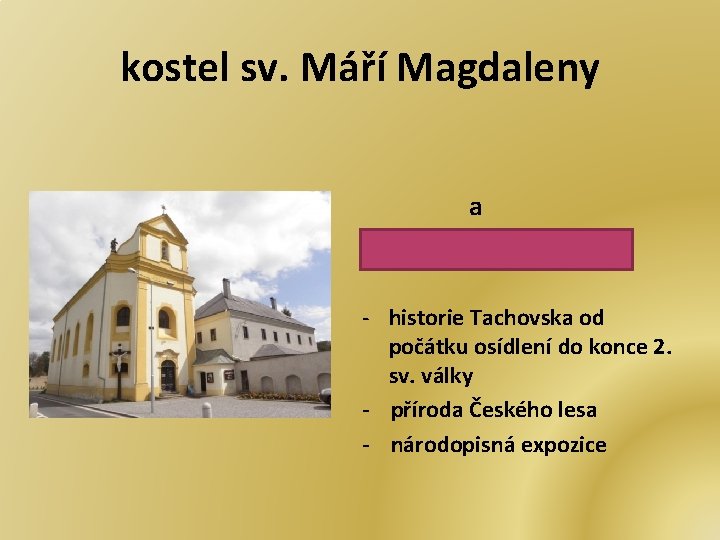 kostel sv. Máří Magdaleny

a

- historie Tachovska od počátku osídlení do konce 2. sv. války
- příroda Českého lesa
- národopisná expozice